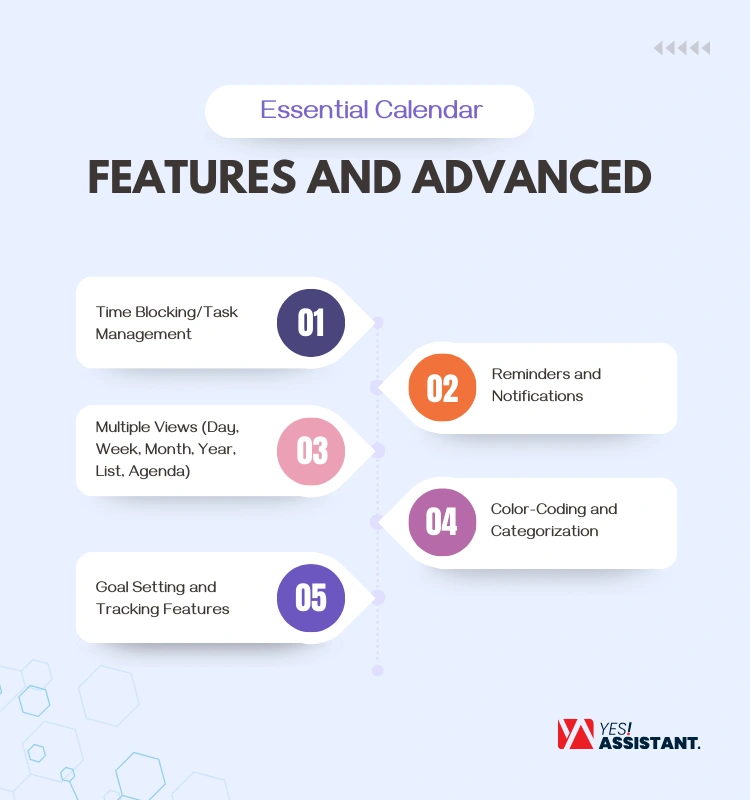 Essential Calendar

FEATURES AND ADVANCED

Time Blocking/Task Management
01

02
Reminders and Notifications

Multiple Views (Day, Week, Month, Year, List, Agenda)
03

04
Color-Coding and Categorization

Goal Setting and Tracking Features
05

YES! ASSISTANT.